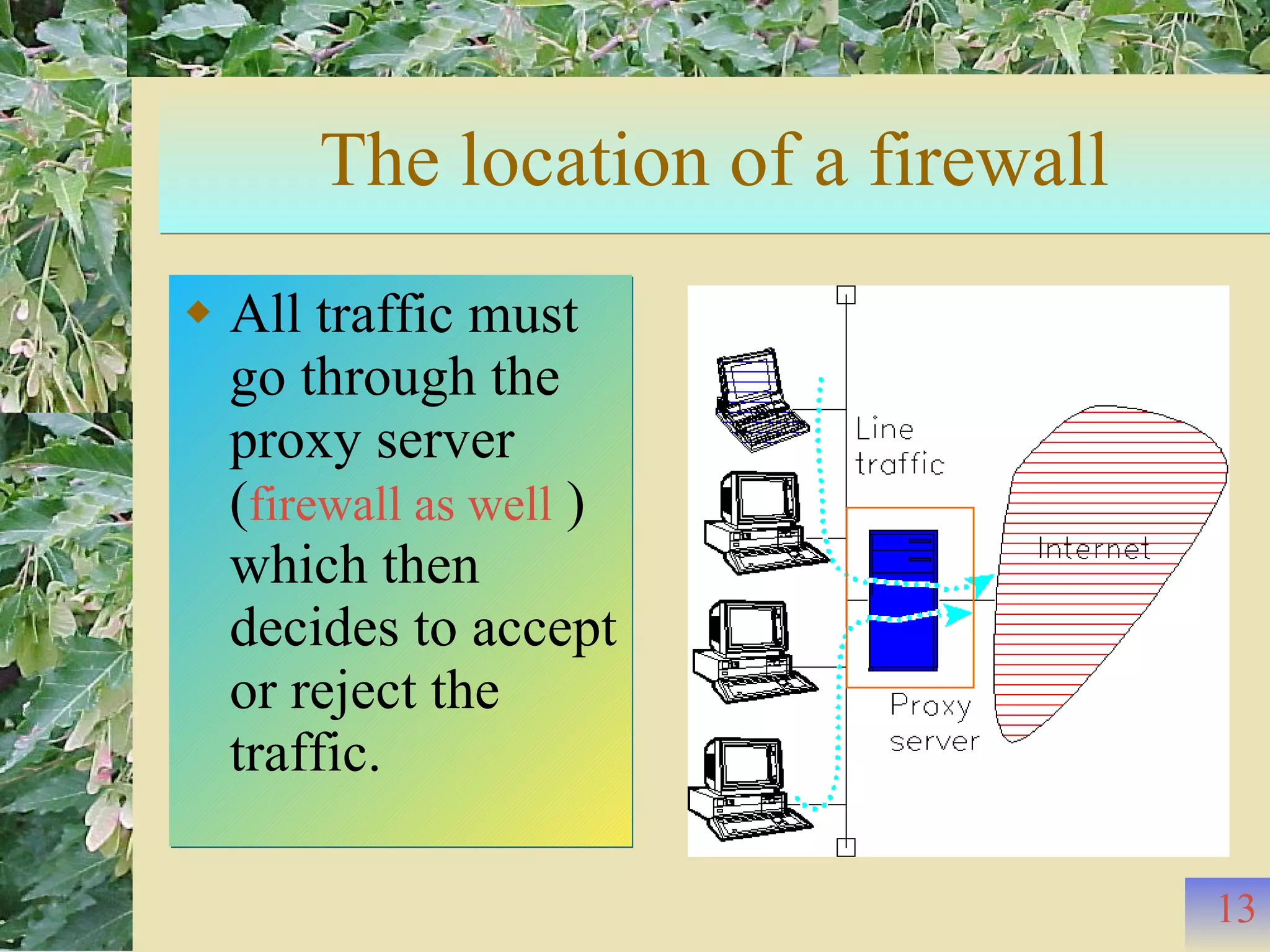 The location of a firewall

◆ All traffic must go through the proxy server (firewall as well ) which then decides to accept or reject the traffic.

Line traffic

Internet

Proxy server

13